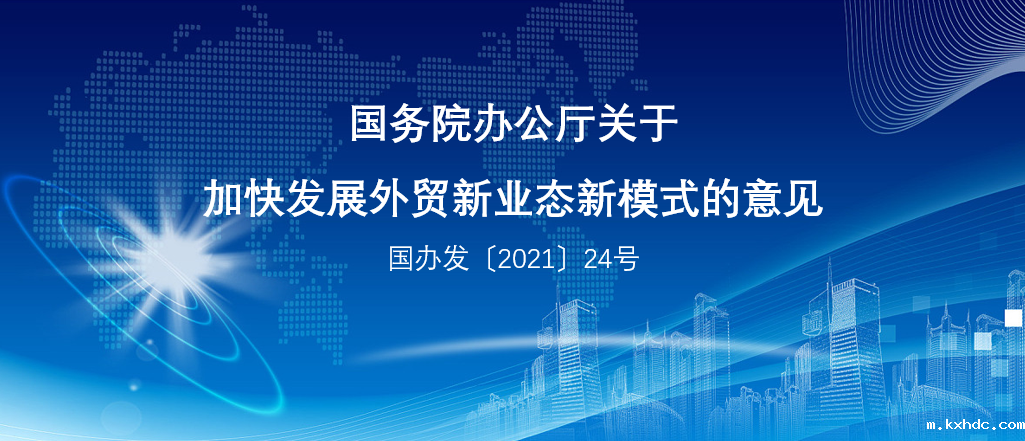 国务院办公厅关于
加快发展外贸新业态新模式的意见
国办发〔2021〕24号
m.kxhdc.com